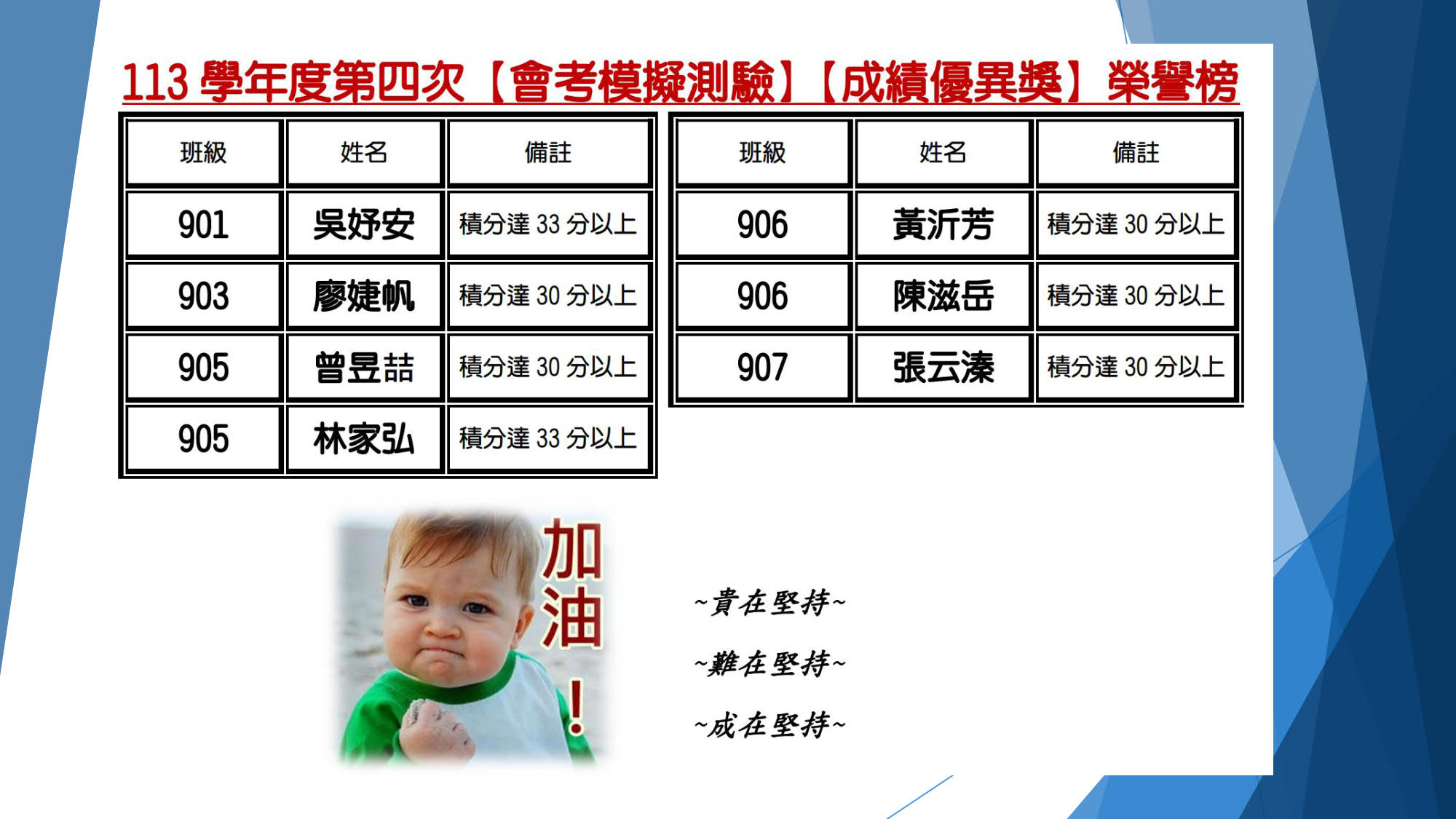 113 學年度第四次【會考模擬測驗】【成績優異獎】榮譽榜

| 班級 | 姓名 | 備註 |
|---|---|---|
| 901 | 吳妤安 | 積分達 33 分以上 |
| 903 | 廖婕帆 | 積分達 30 分以上 |
| 905 | 曾昱喆 | 積分達 30 分以上 |
| 905 | 林家弘 | 積分達 33 分以上 |

| 班級 | 姓名 | 備註 |
|---|---|---|
| 906 | 黃沂芳 | 積分達 30 分以上 |
| 906 | 陳滋岳 | 積分達 30 分以上 |
| 907 | 張云溱 | 積分達 30 分以上 |

加油!

~貴在堅持~

~難在堅持~

~成在堅持~